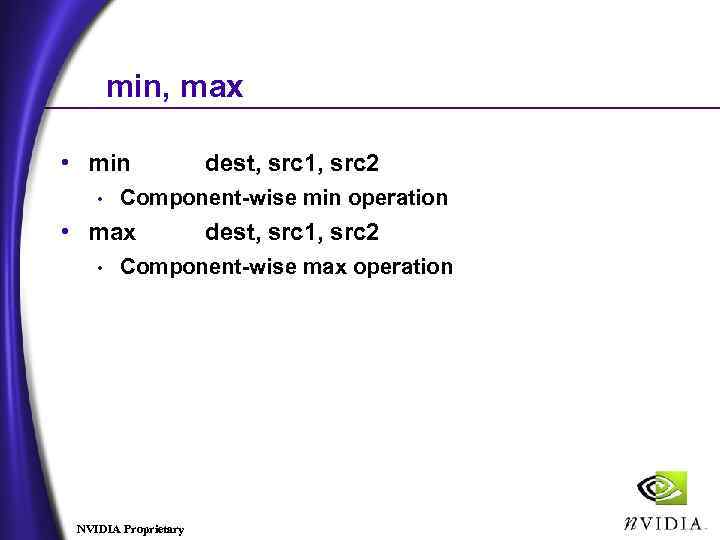 min, max

• min dest, src1, src2
 • Component-wise min operation
• max dest, src1, src2
 • Component-wise max operation

NVIDIA Proprietary

nVIDIA.